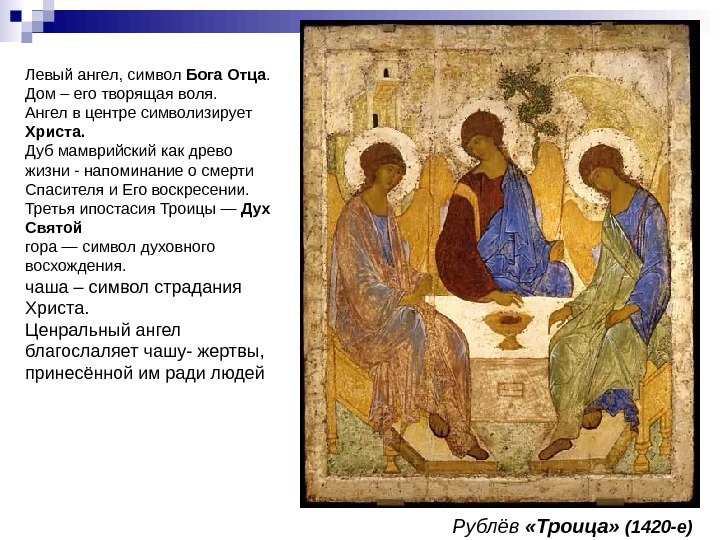 Левый ангел, символ Бога Отца. Дом – его творящая воля. Ангел в центре символизирует Христа.
Дуб мамврийский как древо жизни - напоминание о смерти Спасителя и Его воскресении.
Третья ипостасия Троицы — Дух Святой
гора — символ духовного восхождения.
чаша – символ страдания Христа.
Ценральный ангел благослаляет чашу- жертвы, принесённой им ради людей

Рублёв «Троица» (1420-е)